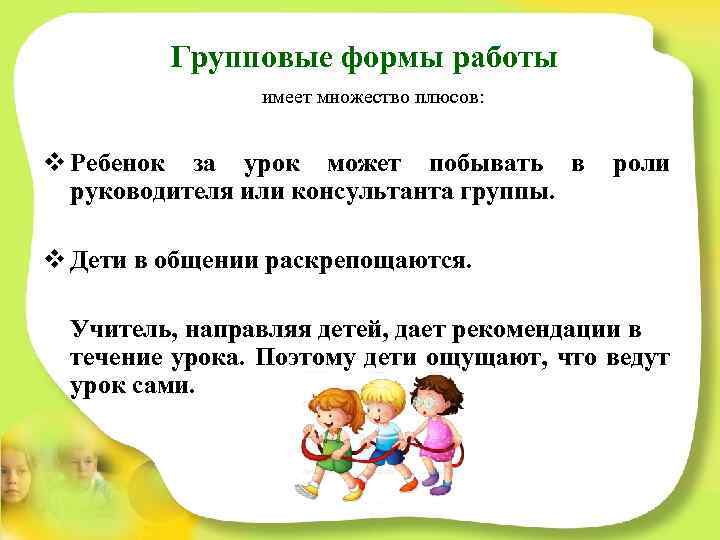 Групповые формы работы

имеет множество плюсов:

❖ Ребенок за урок может побывать в роли руководителя или консультанта группы.

❖ Дети в общении раскрепощаются.

Учитель, направляя детей, дает рекомендации в течение урока. Поэтому дети ощущают, что ведут урок сами.